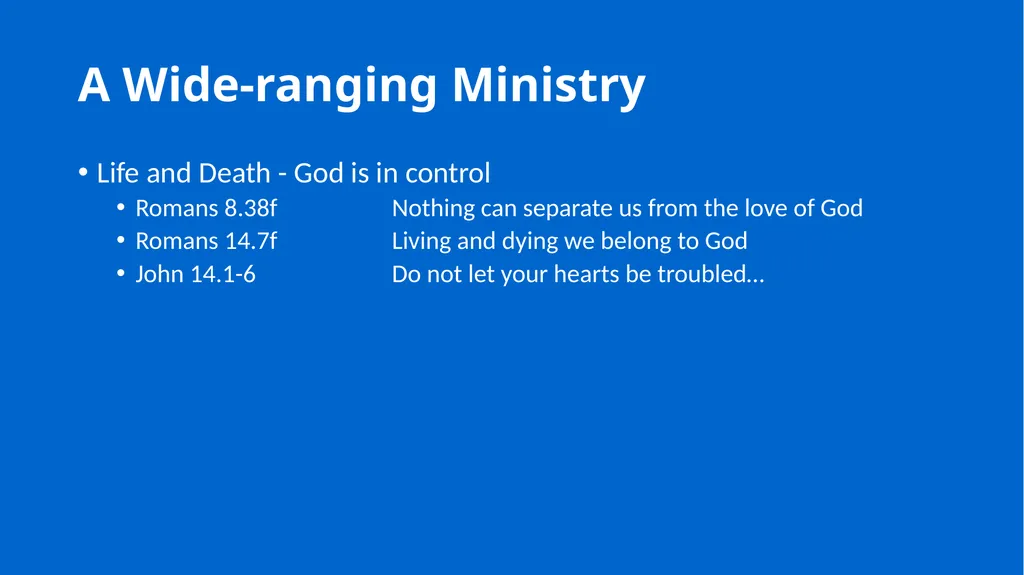 A Wide-ranging Ministry

• Life and Death - God is in control
  • Romans 8.38f Nothing can separate us from the love of God
  • Romans 14.7f Living and dying we belong to God
  • John 14.1-6 Do not let your hearts be troubled…